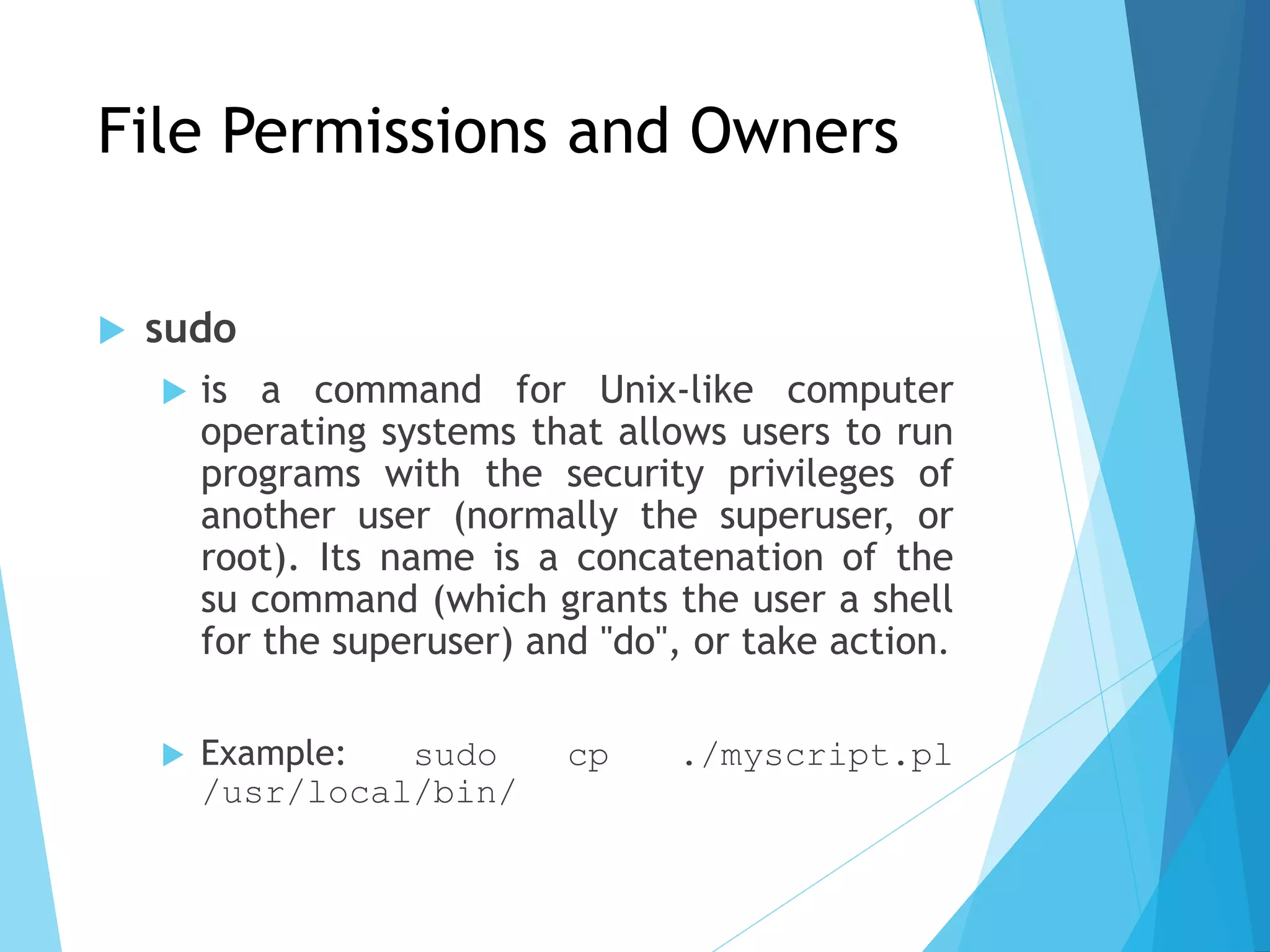 File Permissions and Owners

sudo

is a command for Unix-like computer operating systems that allows users to run programs with the security privileges of another user (normally the superuser, or root). Its name is a concatenation of the su command (which grants the user a shell for the superuser) and "do", or take action.

Example: sudo cp ./myscript.pl /usr/local/bin/